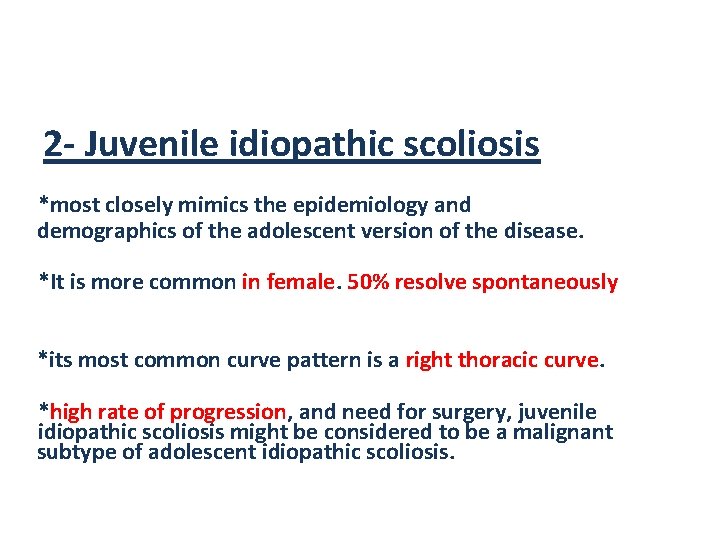 2- Juvenile idiopathic scoliosis

*most closely mimics the epidemiology and demographics of the adolescent version of the disease.

*It is more common in female. 50% resolve spontaneously

*its most common curve pattern is a right thoracic curve.

*high rate of progression, and need for surgery, juvenile idiopathic scoliosis might be considered to be a malignant subtype of adolescent idiopathic scoliosis.